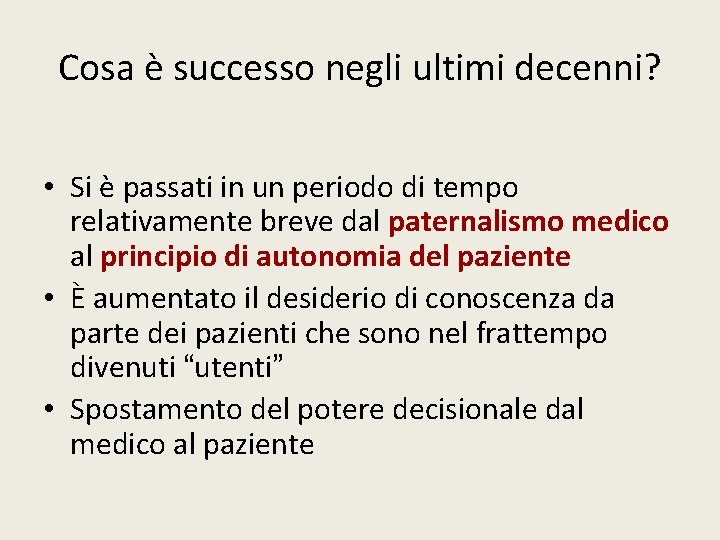 Cosa è successo negli ultimi decenni?

• Si è passati in un periodo di tempo relativamente breve dal paternalismo medico al principio di autonomia del paziente
• È aumentato il desiderio di conoscenza da parte dei pazienti che sono nel frattempo divenuti “utenti”
• Spostamento del potere decisionale dal medico al paziente